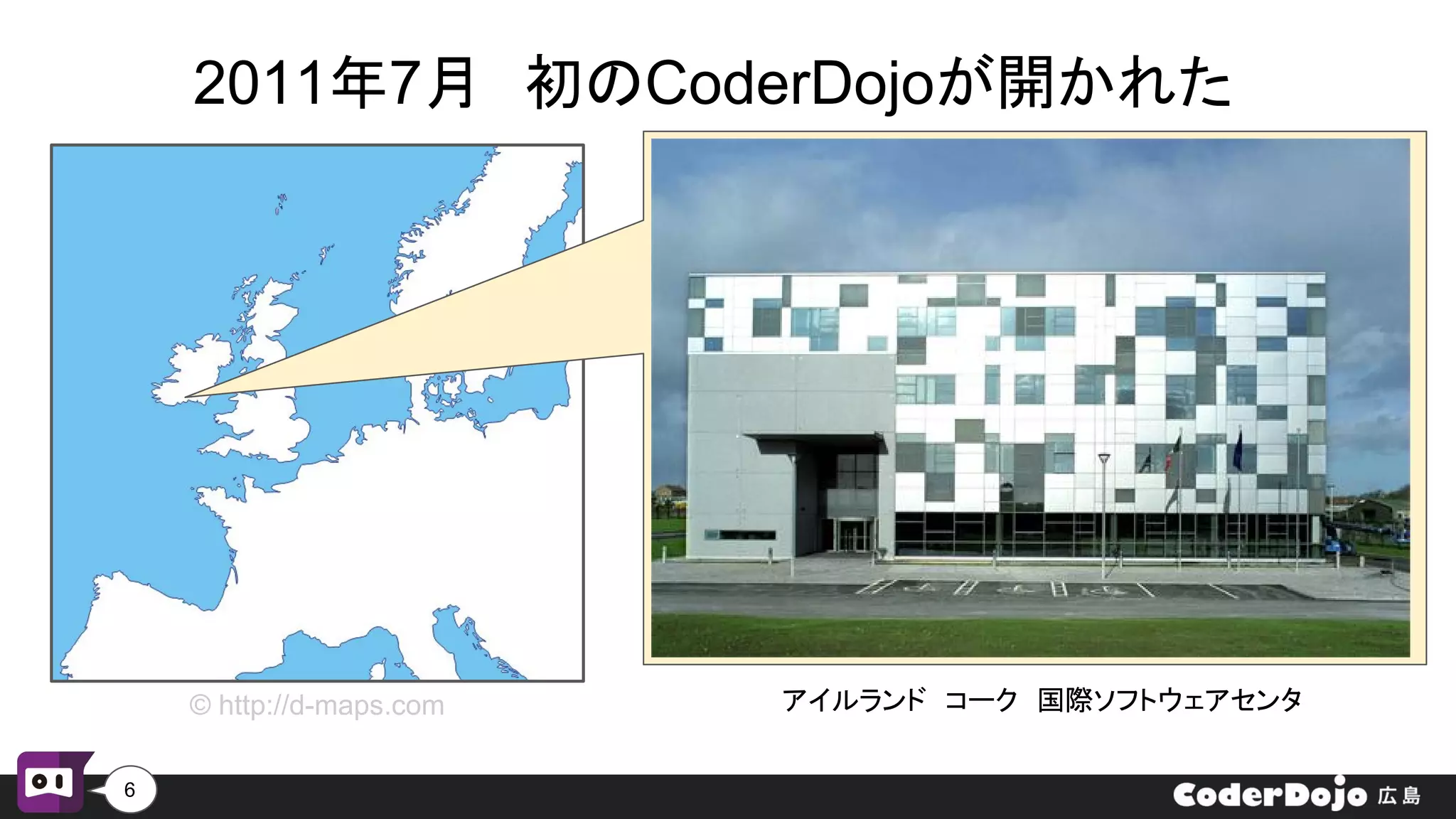 2011年7月　初のCoderDojoが開かれた

© http://d-maps.com

アイルランド　コーク　国際ソフトウェアセンタ

6

CoderDojo 広島